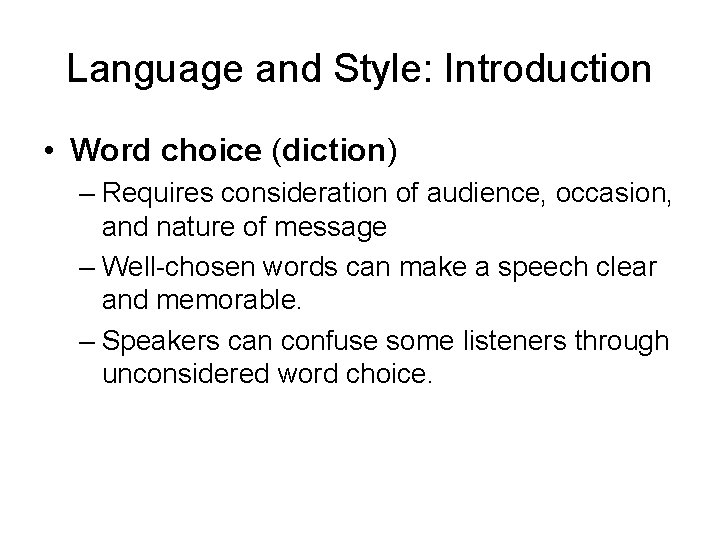 Language and Style: Introduction

• Word choice (diction)

– Requires consideration of audience, occasion, and nature of message

– Well-chosen words can make a speech clear and memorable.

– Speakers can confuse some listeners through unconsidered word choice.